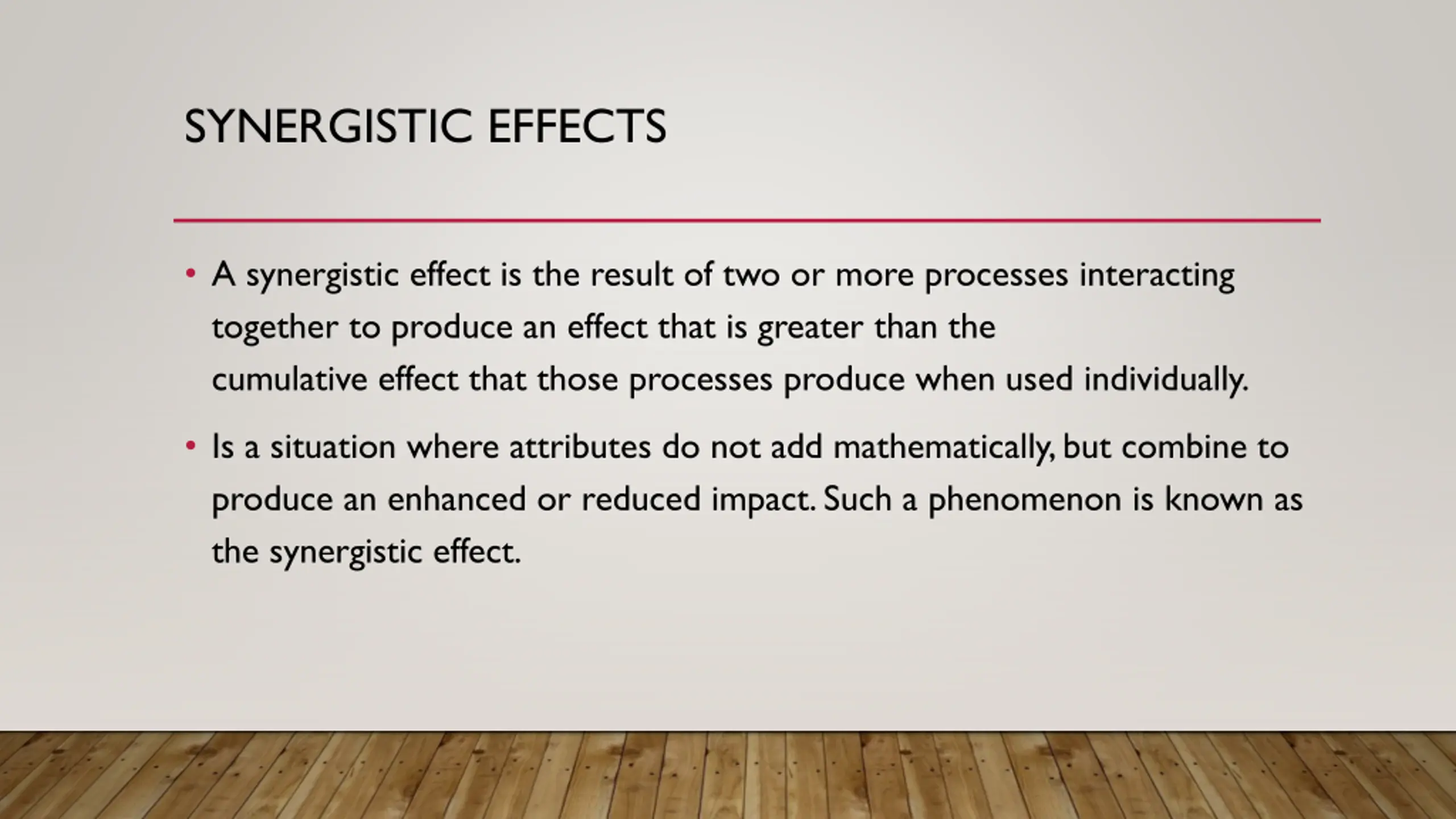 SYNERGISTIC EFFECTS

• A synergistic effect is the result of two or more processes interacting together to produce an effect that is greater than the cumulative effect that those processes produce when used individually.

• Is a situation where attributes do not add mathematically, but combine to produce an enhanced or reduced impact. Such a phenomenon is known as the synergistic effect.